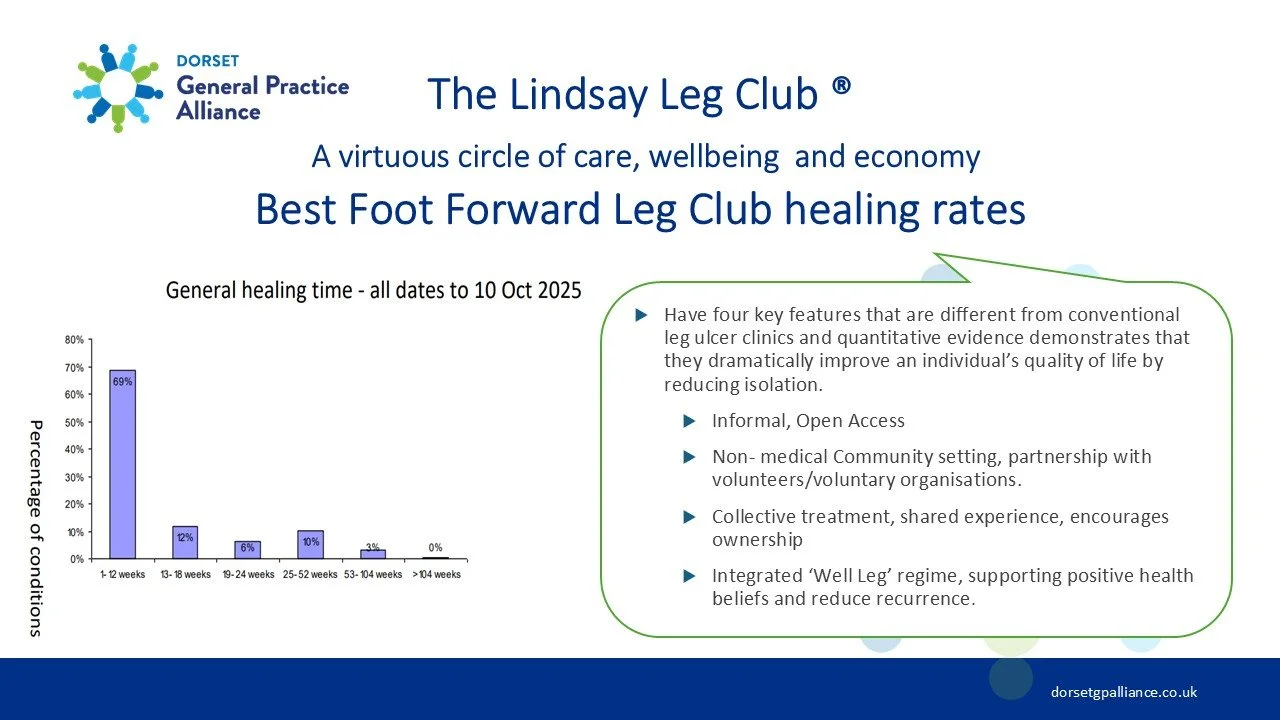 DORSET
General Practice Alliance

The Lindsay Leg Club ®

A virtuous circle of care, wellbeing and economy

Best Foot Forward Leg Club healing rates

General healing time - all dates to 10 Oct 2025

Percentage of conditions

80%
70%
60%
50%
40%
30%
20%
10%
0%

69%
12%
6%
10%
3%
0%

1- 12 weeks
13- 18 weeks
19- 24 weeks
25- 52 weeks
53- 104 weeks
>104 weeks

Have four key features that are different from conventional leg ulcer clinics and quantitative evidence demonstrates that they dramatically improve an individual's quality of life by reducing isolation.

Informal, Open Access

Non- medical Community setting, partnership with volunteers/voluntary organisations.

Collective treatment, shared experience, encourages ownership

Integrated 'Well Leg' regime, supporting positive health beliefs and reduce recurrence.

dorsetgpalliance.co.uk